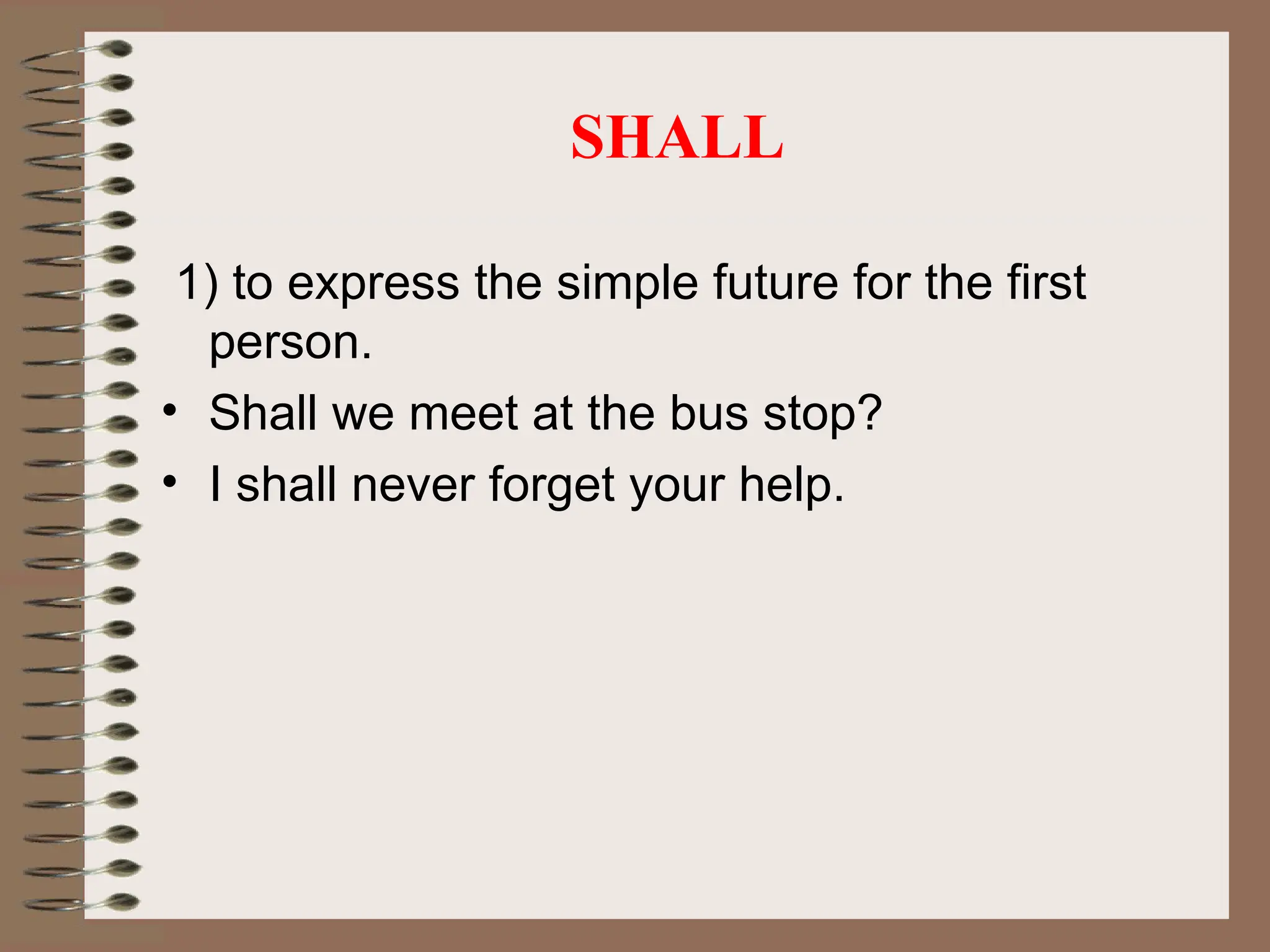 SHALL

1) to express the simple future for the first person.

• Shall we meet at the bus stop?
• I shall never forget your help.